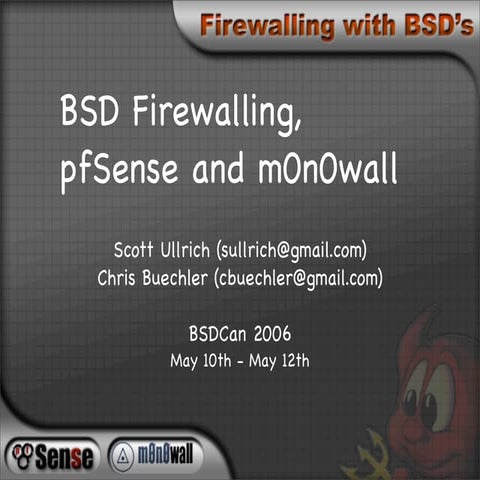 Firewalling with BSD's

BSD Firewalling, pfSense and m0n0wall

Scott Ullrich (sullrich@gmail.com)
Chris Buechler (cbuechler@gmail.com)

BSDCan 2006
May 10th - May 12th

pfSense m0n0wall